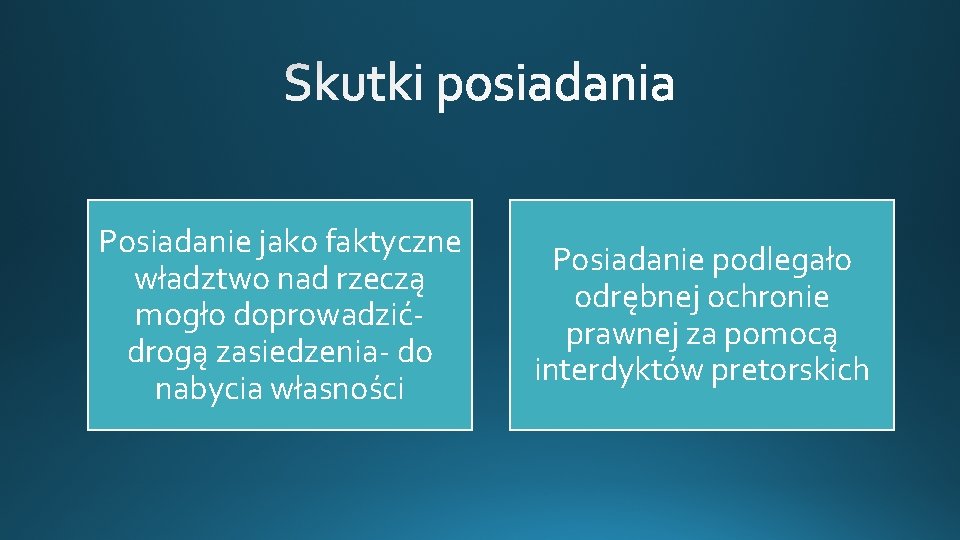 Skutki posiadania

Posiadanie jako faktyczne władztwo nad rzeczą mogło doprowadzić- drogą zasiedzenia- do nabycia własności

Posiadanie podlegało odrębnej ochronie prawnej za pomocą interdyktów pretorskich